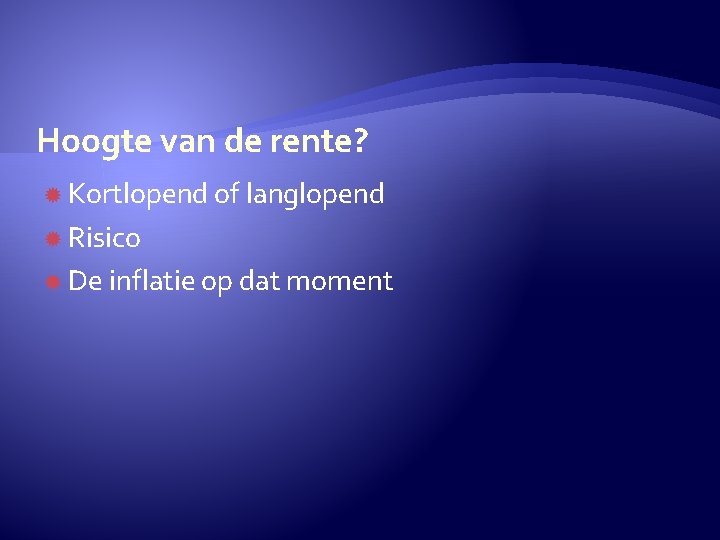 Hoogte van de rente?

Kortlopend of langlopend

Risico

De inflatie op dat moment